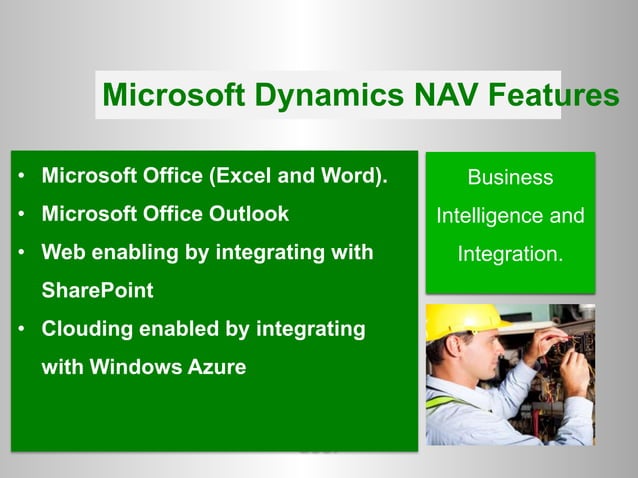 Microsoft Dynamics NAV Features

• Microsoft Office (Excel and Word).
• Microsoft Office Outlook
• Web enabling by integrating with SharePoint
• Clouding enabled by integrating with Windows Azure

Business Intelligence and Integration.